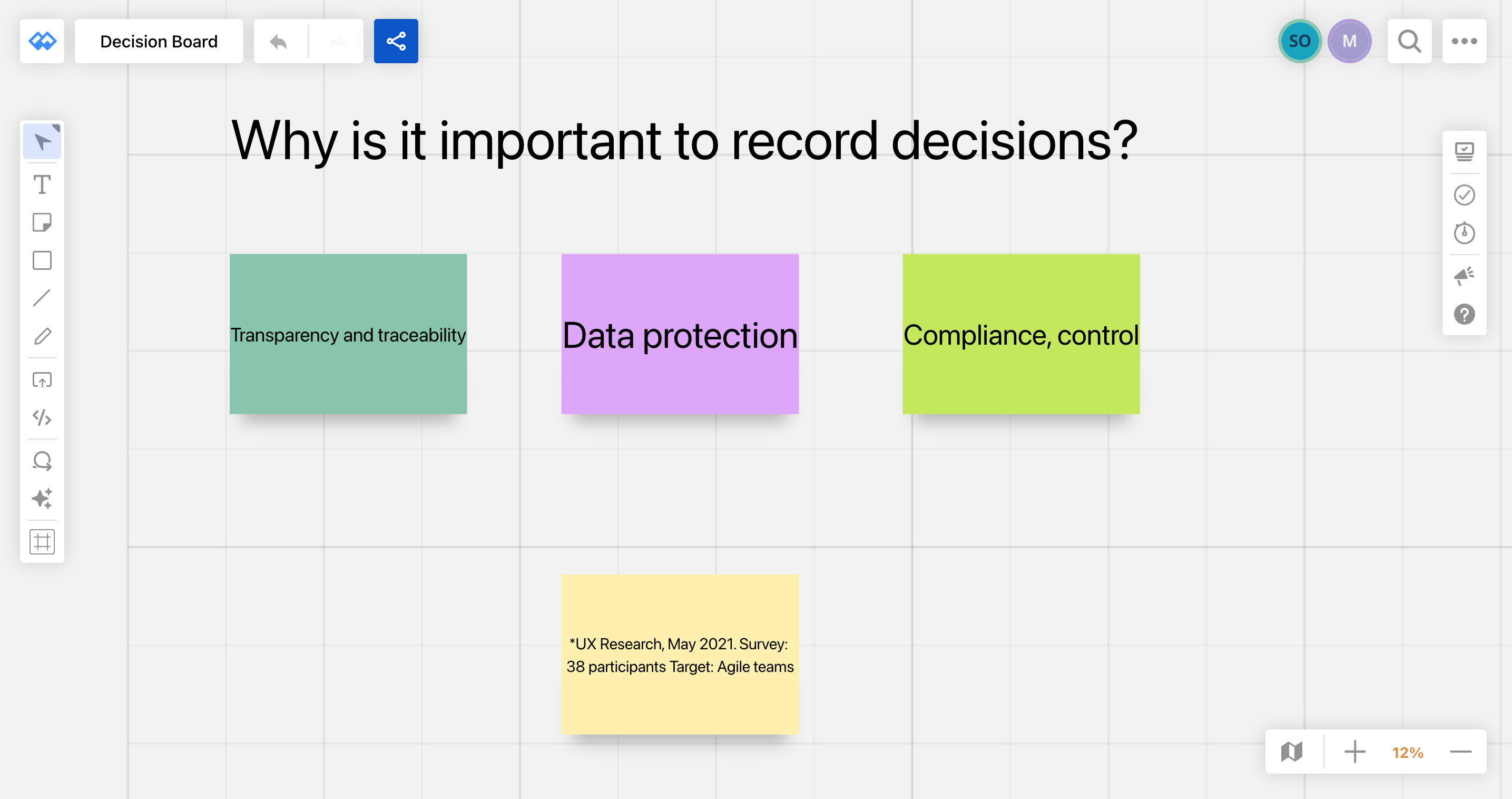 Decision Board

SO M

Why is it important to record decisions?

Transparency and traceability

Data protection

Compliance, control

*UX Research, May 2021. Survey: 38 participants Target: Agile teams

12%